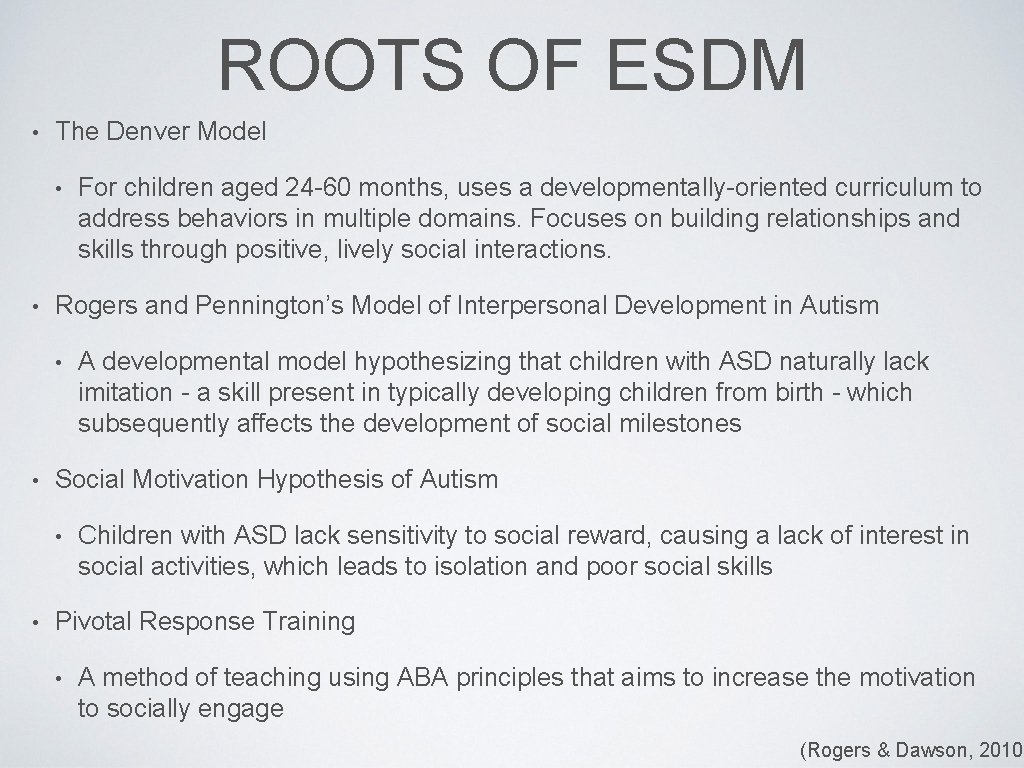 ROOTS OF ESDM

• The Denver Model

• For children aged 24-60 months, uses a developmentally-oriented curriculum to address behaviors in multiple domains. Focuses on building relationships and skills through positive, lively social interactions.

• Rogers and Pennington's Model of Interpersonal Development in Autism

• A developmental model hypothesizing that children with ASD naturally lack imitation - a skill present in typically developing children from birth - which subsequently affects the development of social milestones

• Social Motivation Hypothesis of Autism

• Children with ASD lack sensitivity to social reward, causing a lack of interest in social activities, which leads to isolation and poor social skills

• Pivotal Response Training

• A method of teaching using ABA principles that aims to increase the motivation to socially engage

(Rogers & Dawson, 2010